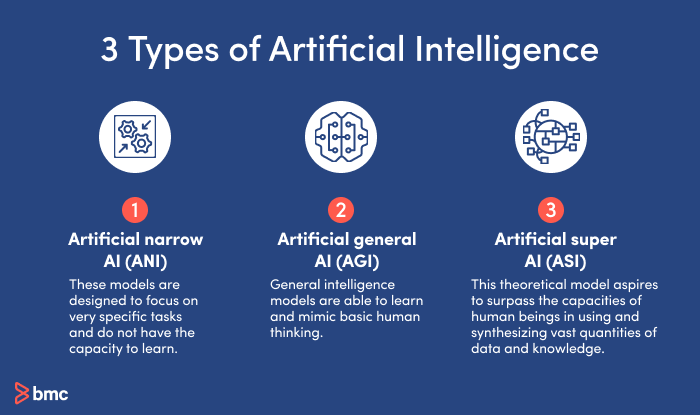 3 Types of Artificial Intelligence

1
Artificial narrow AI (ANI)
These models are designed to focus on very specific tasks and do not have the capacity to learn.

2
Artificial general AI (AGI)
General intelligence models are able to learn and mimic basic human thinking.

3
Artificial super AI (ASI)
This theoretical model aspires to surpass the capacities of human beings in using and synthesizing vast quantities of data and knowledge.

bmc